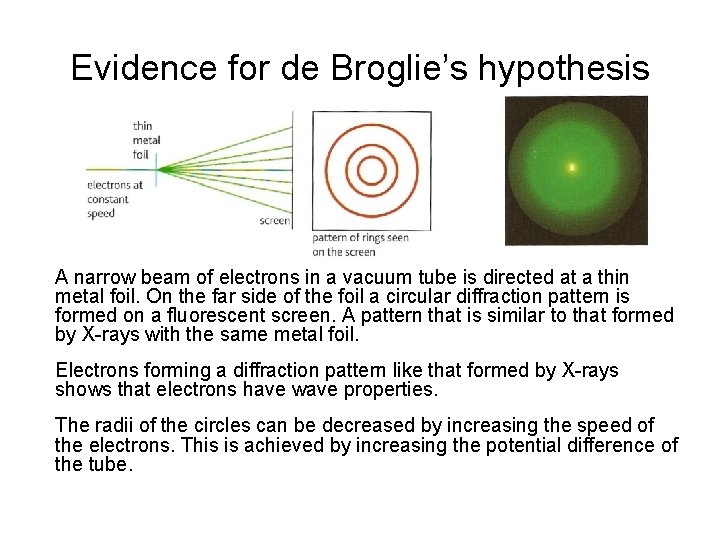 Evidence for de Broglie's hypothesis

thin metal foil

electrons at constant speed

screen

pattern of rings seen on the screen

A narrow beam of electrons in a vacuum tube is directed at a thin metal foil. On the far side of the foil a circular diffraction pattern is formed on a fluorescent screen. A pattern that is similar to that formed by X-rays with the same metal foil.

Electrons forming a diffraction pattern like that formed by X-rays shows that electrons have wave properties.

The radii of the circles can be decreased by increasing the speed of the electrons. This is achieved by increasing the potential difference of the tube.